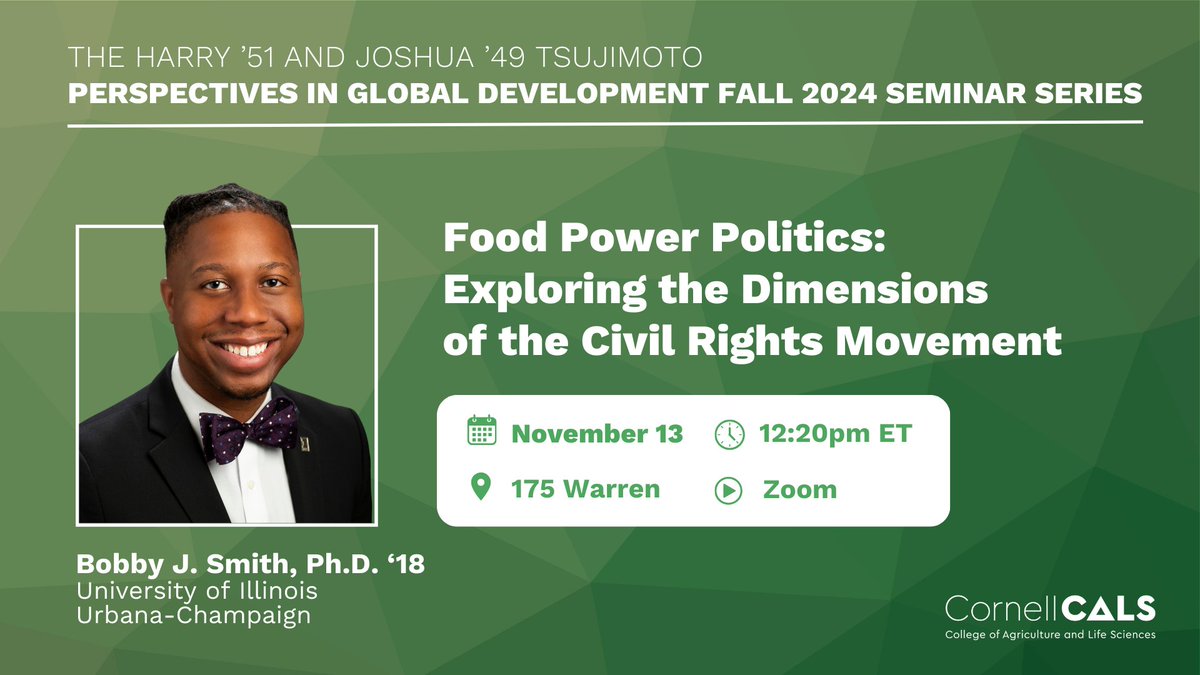 THE HARRY ’51 AND JOSHUA ’49 TSUJIMOTO
PERSPECTIVES IN GLOBAL DEVELOPMENT FALL 2024 SEMINAR SERIES

Food Power Politics: Exploring the Dimensions of the Civil Rights Movement

November 13
12:20pm ET
175 Warren
Zoom

Bobby J. Smith, Ph.D. ‘18
University of Illinois Urbana-Champaign

CornellCALS
College of Agriculture and Life Sciences